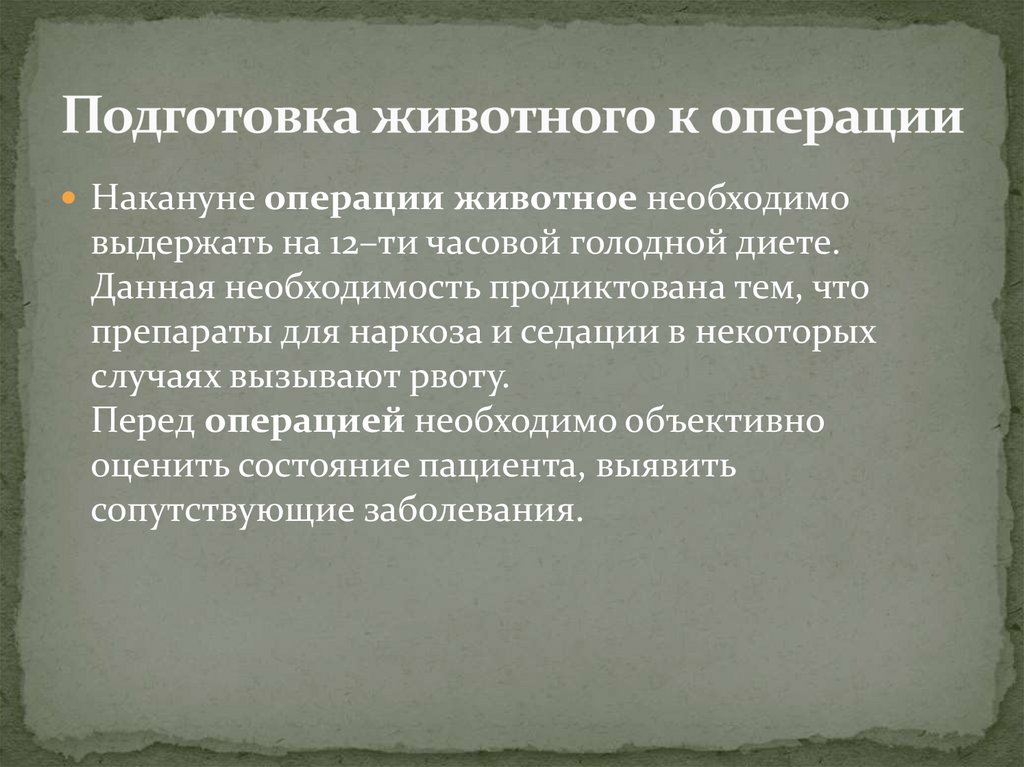 Подготовка животного к операции

Накануне операции животное необходимо выдержать на 12–ти часовой голодной диете. Данная необходимость продиктована тем, что препараты для наркоза и седации в некоторых случаях вызывают рвоту.
Перед операцией необходимо объективно оценить состояние пациента, выявить сопутствующие заболевания.